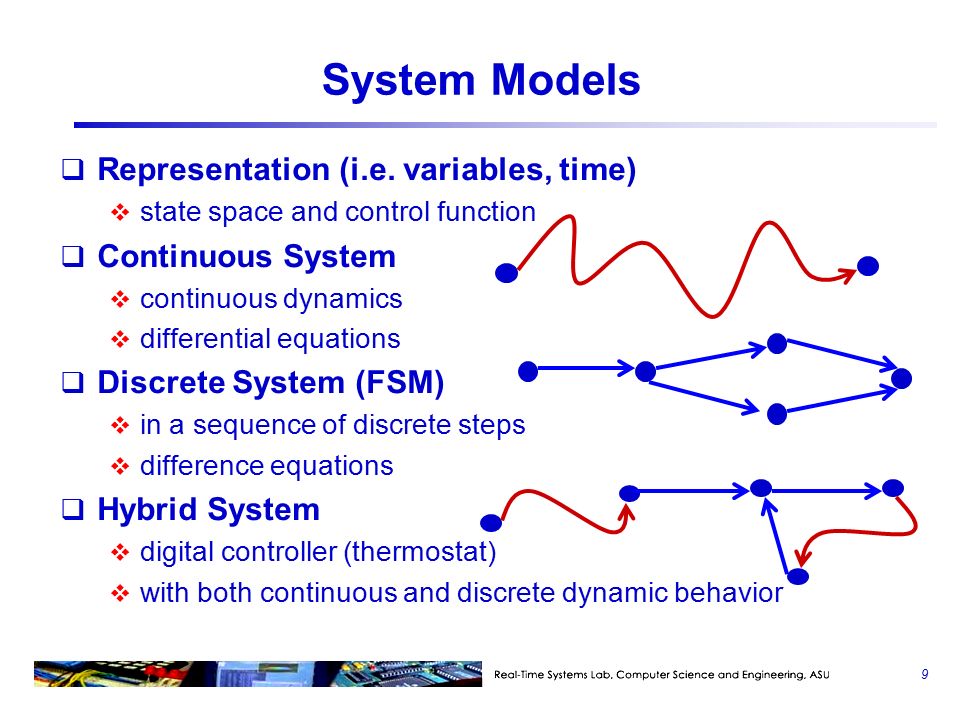 System Models

❑ Representation (i.e. variables, time)
❖ state space and control function

❑ Continuous System
❖ continuous dynamics
❖ differential equations

❑ Discrete System (FSM)
❖ in a sequence of discrete steps
❖ difference equations

❑ Hybrid System
❖ digital controller (thermostat)
❖ with both continuous and discrete dynamic behavior

Real-Time Systems Lab, Computer Science and Engineering, ASU

9